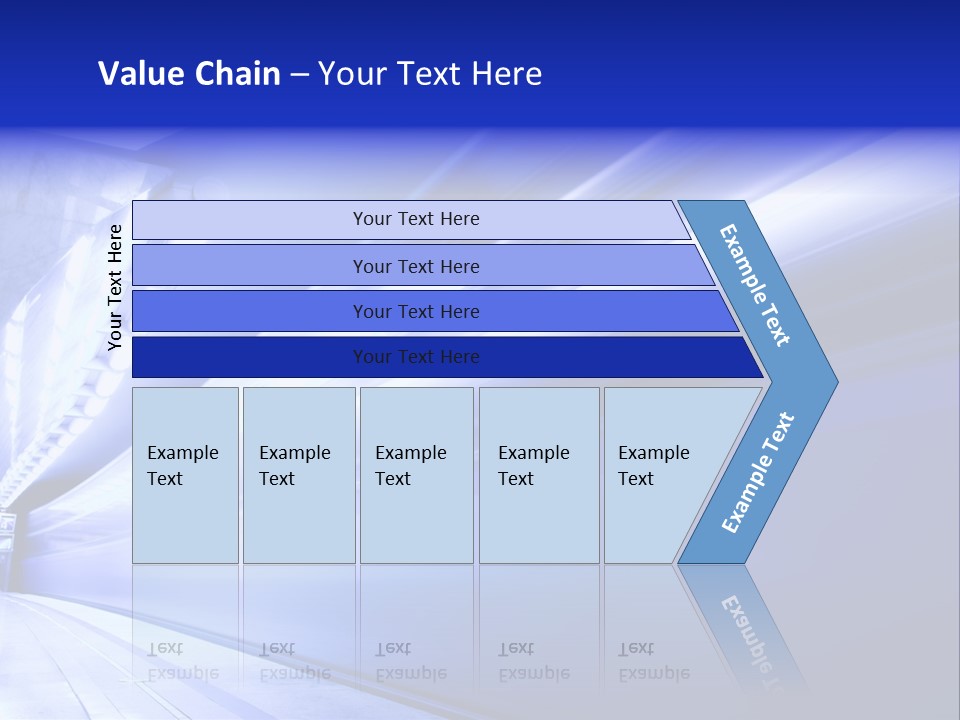 Value Chain – Your Text Here

Your Text Here

Your Text Here

Your Text Here

Your Text Here

Your Text Here

Example Text

Example Text

Example Text

Example Text

Example Text

Example Text

Example Text